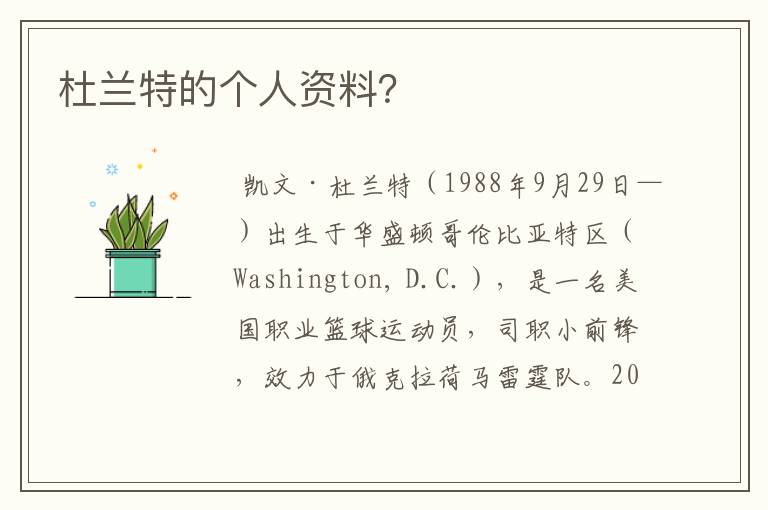 杜兰特的个人资料?

凯文·杜兰特（1988年9月29日—）出生于华盛顿哥伦比亚特区（Washington, D.C.），是一名美国职业篮球运动员，司职小前锋，效力于俄克拉荷马雷霆队。20